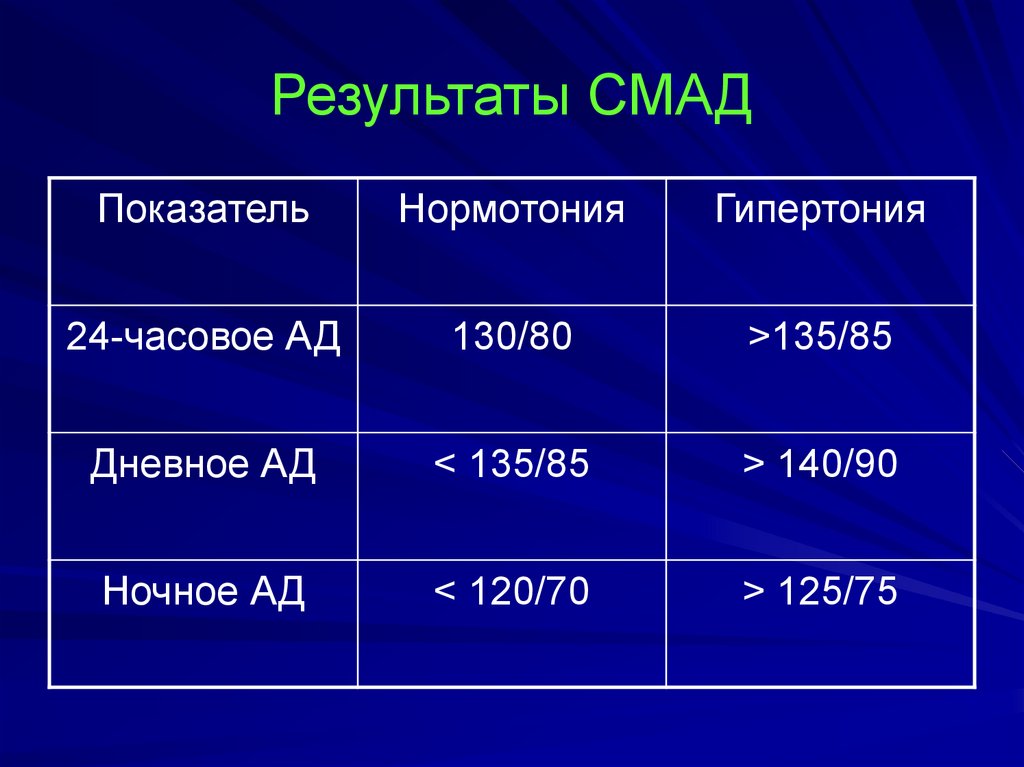 Результаты СМАД

| Показатель | Нормотония | Гипертония |
|---|---|---|
| 24-часовое АД | 130/80 | >135/85 |
| Дневное АД | < 135/85 | > 140/90 |
| Ночное АД | < 120/70 | > 125/75 |